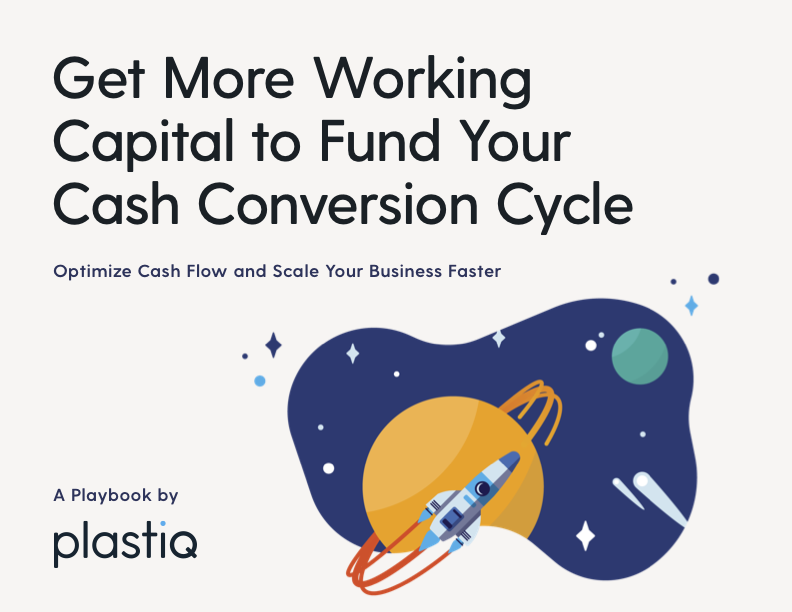 Get More Working Capital to Fund Your Cash Conversion Cycle

Optimize Cash Flow and Scale Your Business Faster

A Playbook by

plastiq